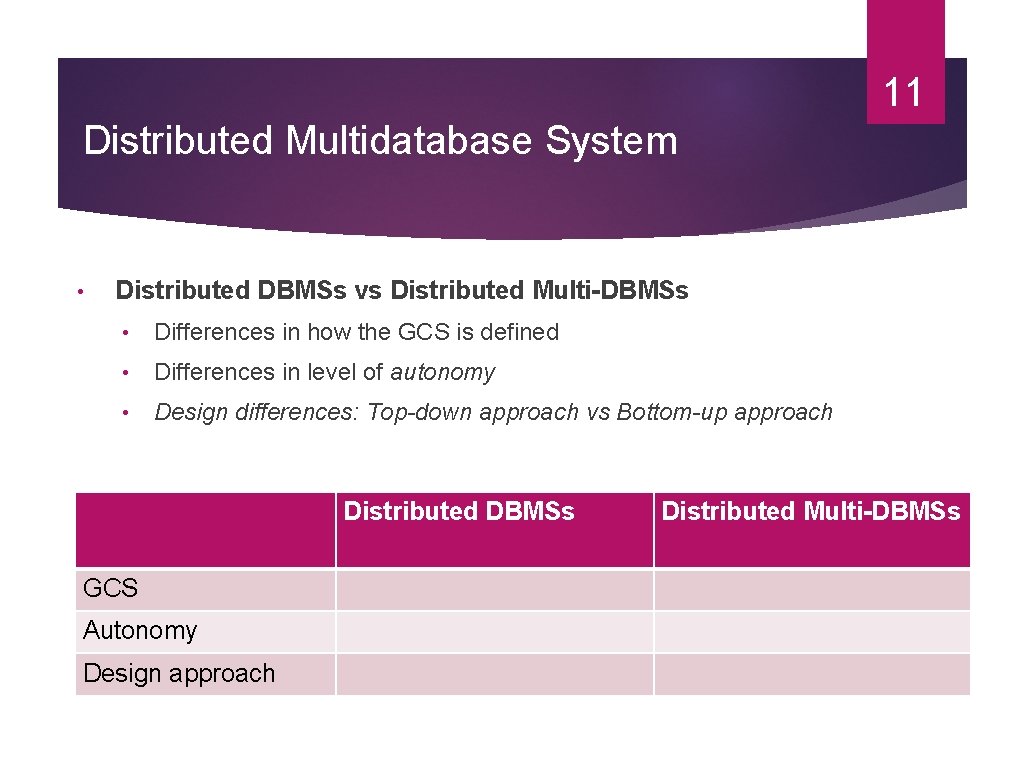 11

Distributed Multidatabase System

• Distributed DBMSs vs Distributed Multi-DBMSs

• Differences in how the GCS is defined

• Differences in level of autonomy

• Design differences: Top-down approach vs Bottom-up approach

| | Distributed DBMSs | Distributed Multi-DBMSs |
|---|---|---|
| GCS | | |
| Autonomy | | |
| Design approach | | |